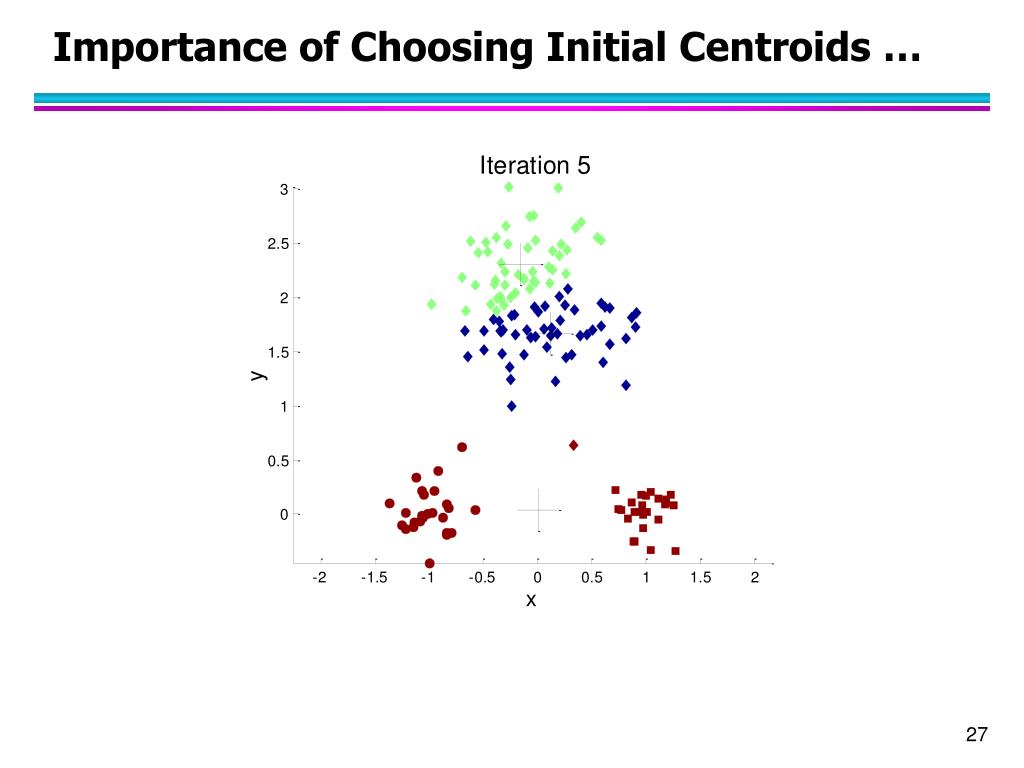 Importance of Choosing Initial Centroids …

Iteration 5

3
2.5
2
1.5
1
0.5
0

y

-2 -1.5 -1 -0.5 0 0.5 1 1.5 2

x

27